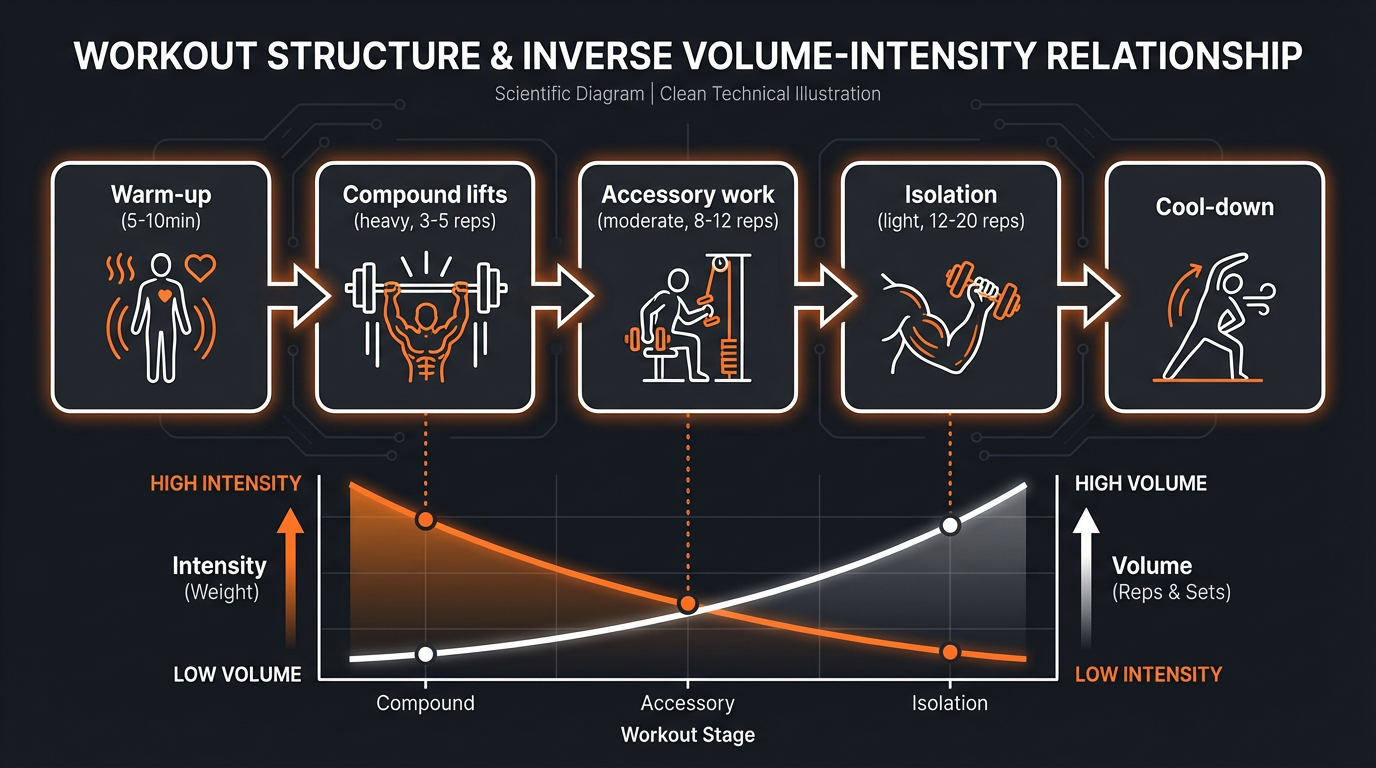 WORKOUT STRUCTURE & INVERSE VOLUME-INTENSITY RELATIONSHIP

Scientific Diagram | Clean Technical Illustration

Warm-up
(5-10min)

Compound lifts
(heavy, 3-5 reps)

Accessory work
(moderate, 8-12 reps)

Isolation
(light, 12-20 reps)

Cool-down

HIGH INTENSITY

Intensity
(Weight)

LOW VOLUME

HIGH VOLUME

Volume
(Reps & Sets)

LOW INTENSITY

Compound

Accessory

Isolation

Workout Stage